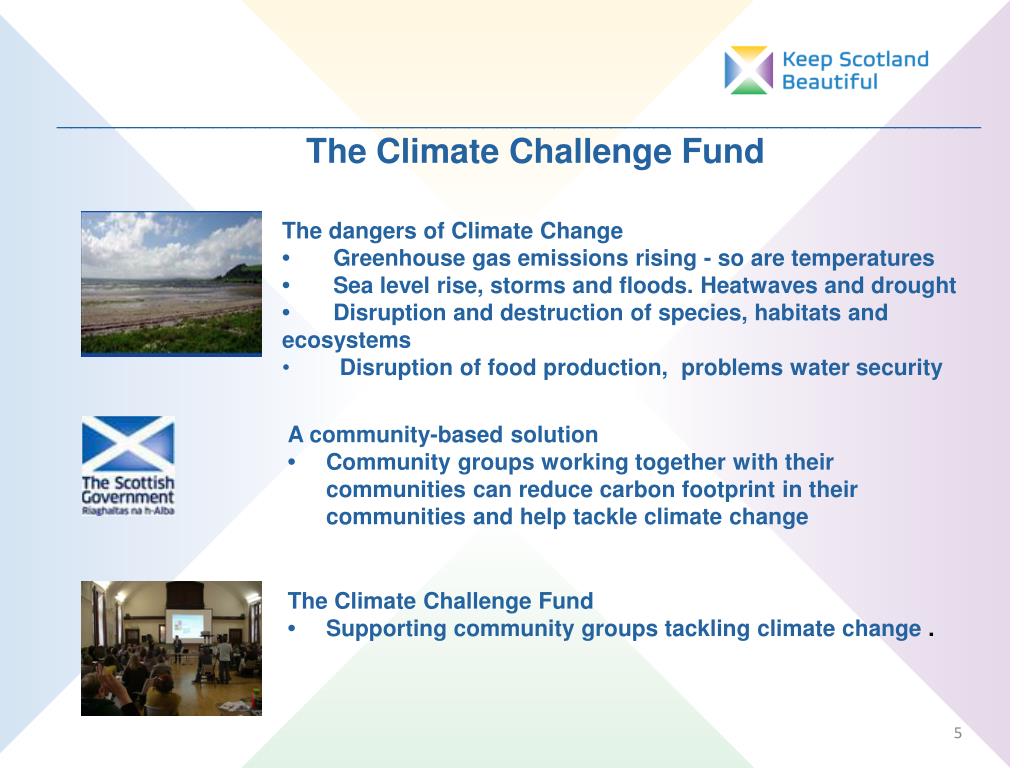 Keep Scotland Beautiful

The Climate Challenge Fund

The dangers of Climate Change
• Greenhouse gas emissions rising - so are temperatures
• Sea level rise, storms and floods. Heatwaves and drought
• Disruption and destruction of species, habitats and ecosystems
• Disruption of food production, problems water security

The Scottish Government
Riaghaltas na h-Alba

A community-based solution
• Community groups working together with their communities can reduce carbon footprint in their communities and help tackle climate change

The Climate Challenge Fund
• Supporting community groups tackling climate change .

5